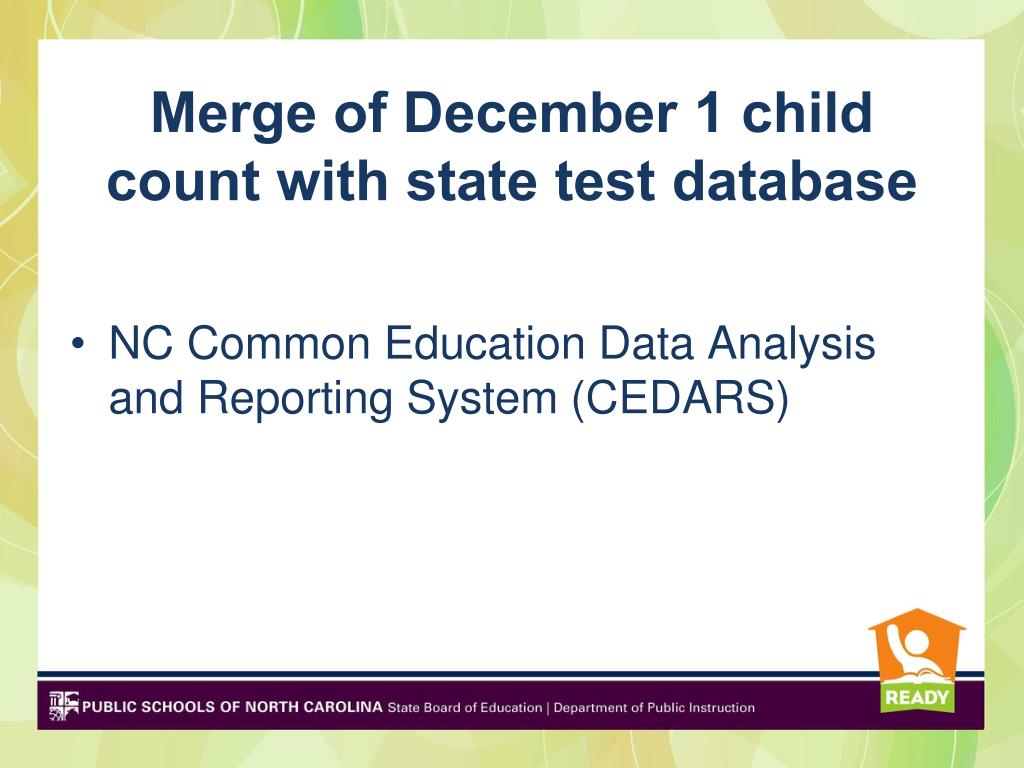 Merge of December 1 child count with state test database

• NC Common Education Data Analysis and Reporting System (CEDARS)

PUBLIC SCHOOLS OF NORTH CAROLINA State Board of Education | Department of Public Instruction

READY